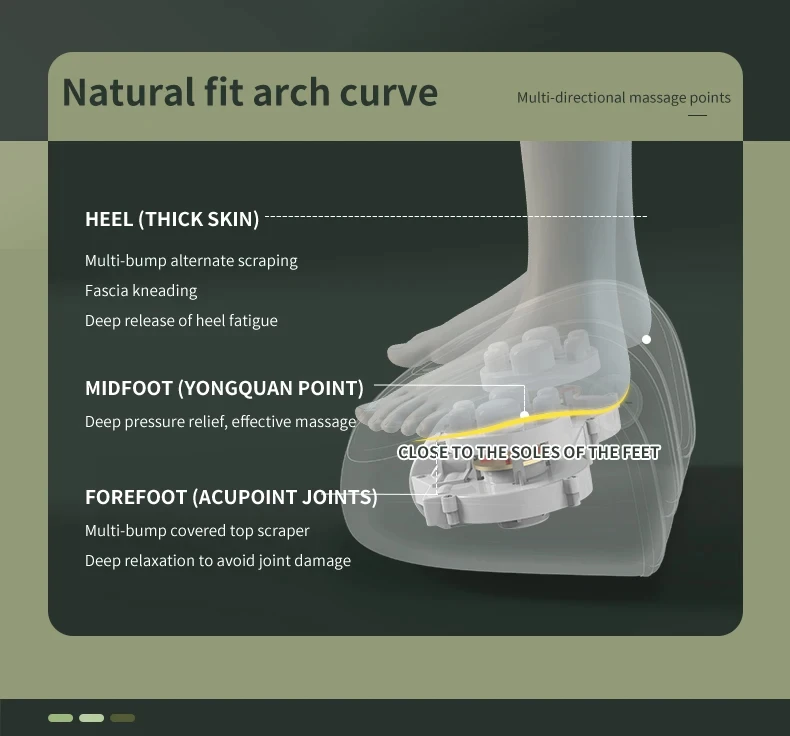 Natural fit arch curve

Multi-directional massage points

HEEL (THICK SKIN)

Multi-bump alternate scraping

Fascia kneading

Deep release of heel fatigue

MIDFOOT (YONGQUAN POINT)

Deep pressure relief, effective massage

CLOSE TO THE SOLES OF THE FEET

FOREFOOT (ACUPOINT JOINTS)

Multi-bump covered top scraper

Deep relaxation to avoid joint damage